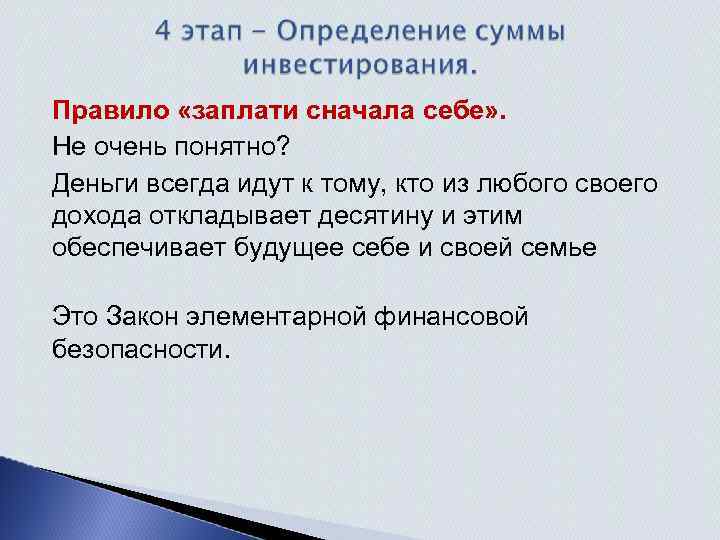 4 этап – Определение суммы инвестирования.

Правило «заплати сначала себе».

Не очень понятно?

Деньги всегда идут к тому, кто из любого своего дохода откладывает десятину и этим обеспечивает будущее себе и своей семье

Это Закон элементарной финансовой безопасности.